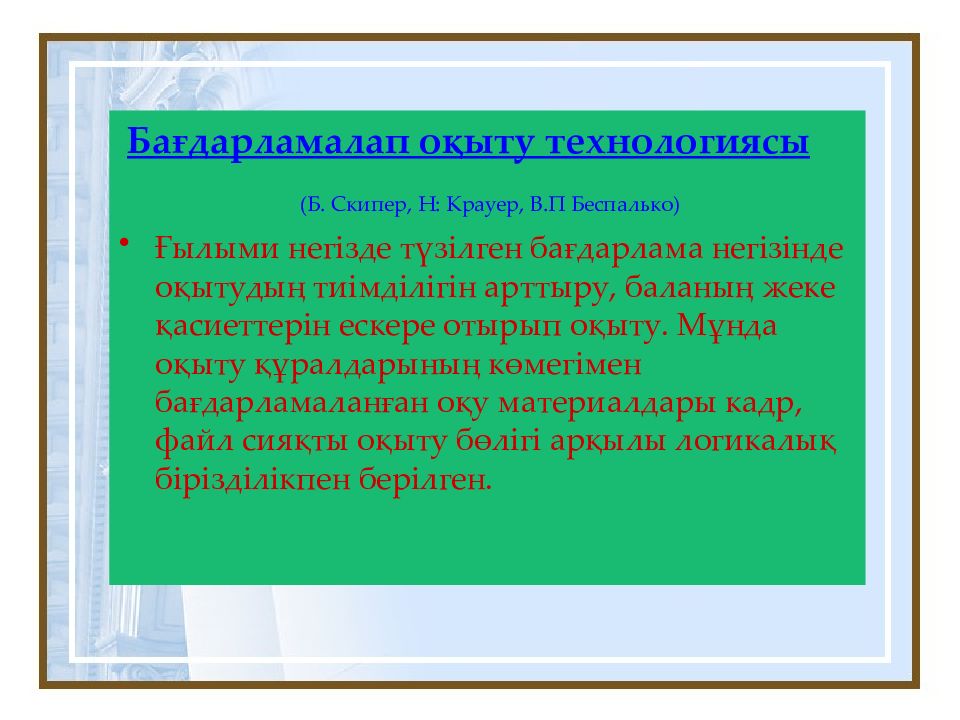 Бағдарламалап оқыту технологиясы

(Б. Скипер, Н: Крауер, В.П Беспалько)

• Ғылыми негізде түзілген бағдарлама негізінде оқытудың тиімділігін арттыру, баланың жеке қасиеттерін ескере отырып оқыту. Мұнда оқыту құралдарының көмегімен бағдарламаланған оқу материалдары кадр, файл сияқты оқыту бөлігі арқылы логикалық бірізділікпен берілген.